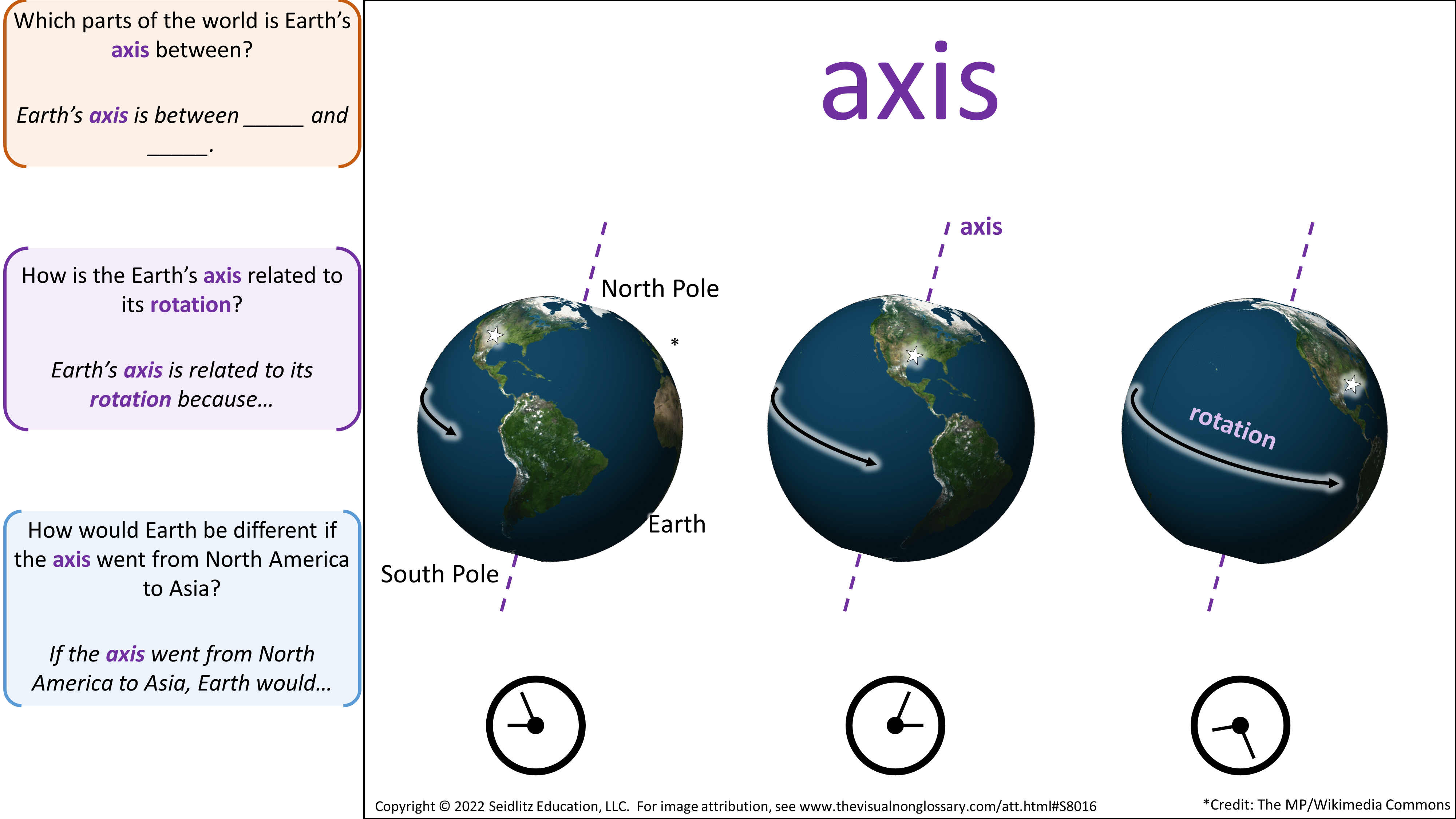 Which parts of the world is Earth's axis between?

Earth's axis is between _____ and _____.

How is the Earth's axis related to its rotation?

Earth's axis is related to its rotation because…

How would Earth be different if the axis went from North America to Asia?

If the axis went from North America to Asia, Earth would…

axis

North Pole

*

Earth

South Pole

axis

rotation

Copyright © 2022 Seidlitz Education, LLC. For image attribution, see www.thevisualnonglossary.com/att.html#S8016

*Credit: The MP/Wikimedia Commons